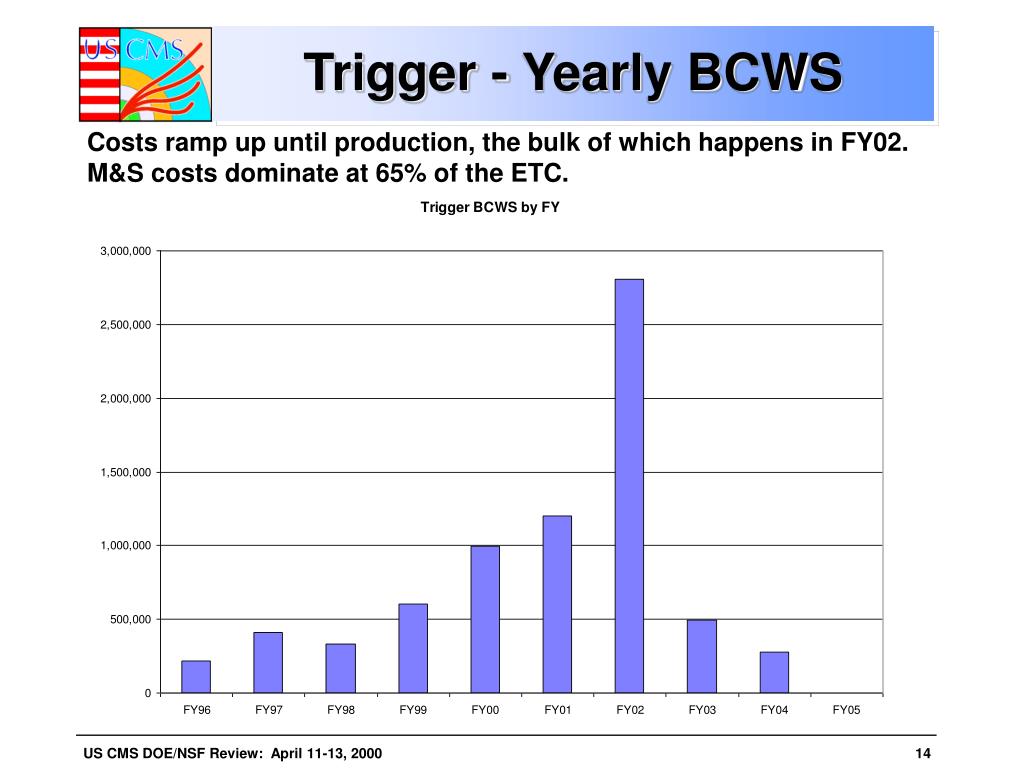 US CMS

Trigger - Yearly BCWS

Costs ramp up until production, the bulk of which happens in FY02. M&S costs dominate at 65% of the ETC.

Trigger BCWS by FY

3,000,000
2,500,000
2,000,000
1,500,000
1,000,000
500,000
0

FY96 FY97 FY98 FY99 FY00 FY01 FY02 FY03 FY04 FY05

US CMS DOE/NSF Review: April 11-13, 2000

14